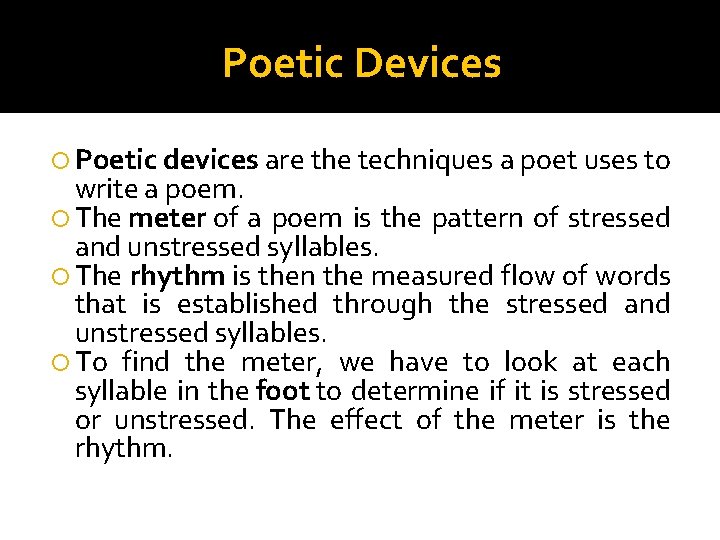 Poetic Devices

Poetic devices are the techniques a poet uses to write a poem.

The meter of a poem is the pattern of stressed and unstressed syllables.

The rhythm is then the measured flow of words that is established through the stressed and unstressed syllables.

To find the meter, we have to look at each syllable in the foot to determine if it is stressed or unstressed. The effect of the meter is the rhythm.